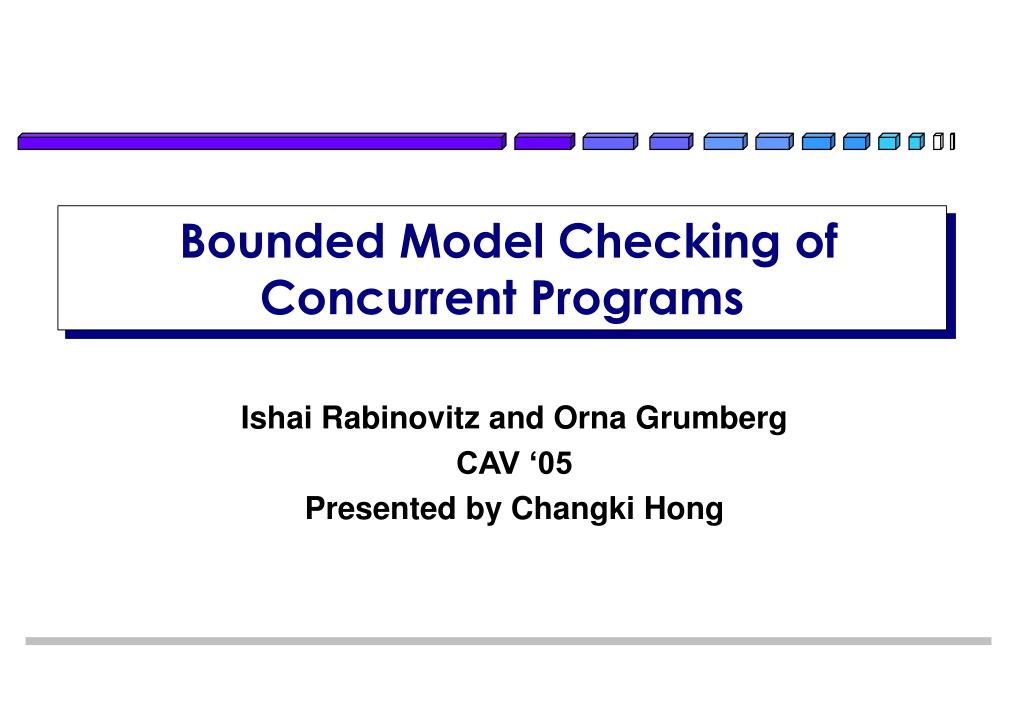 Bounded Model Checking of Concurrent Programs

Ishai Rabinovitz and Orna Grumberg
CAV ‘05
Presented by Changki Hong